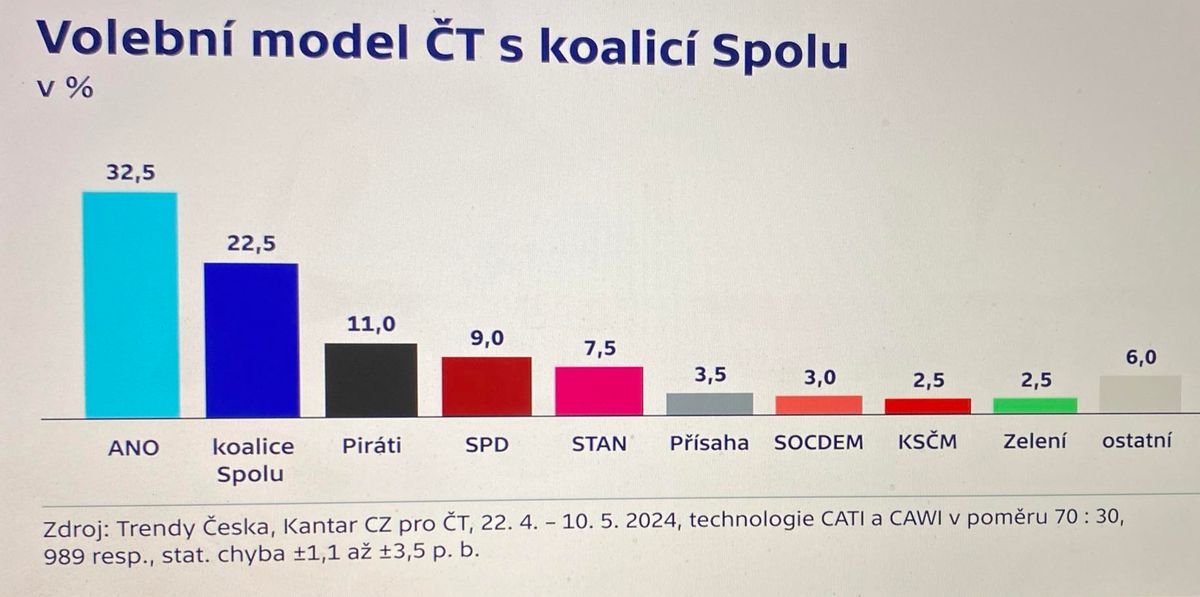 Volební model ČT s koalicí Spolu
v %

32,5
22,5
11,0
9,0
7,5
3,5
3,0
2,5
2,5
6,0

ANO
koalice Spolu
Piráti
SPD
STAN
Přísaha
SOCDEM
KSČM
Zelení
ostatní

Zdroj: Trendy Česka, Kantar CZ pro ČT, 22. 4. – 10. 5. 2024, technologie CATI a CAWI v poměru 70 : 30, 989 resp., stat. chyba ±1,1 až ±3,5 p. b.